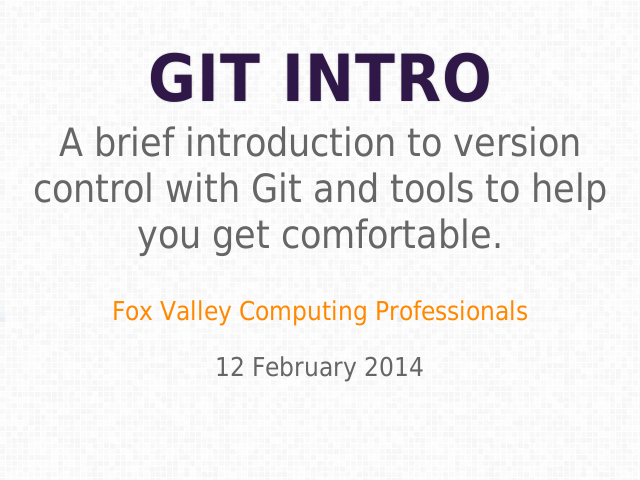 GIT INTRO

A brief introduction to version control with Git and tools to help you get comfortable.

Fox Valley Computing Professionals

12 February 2014